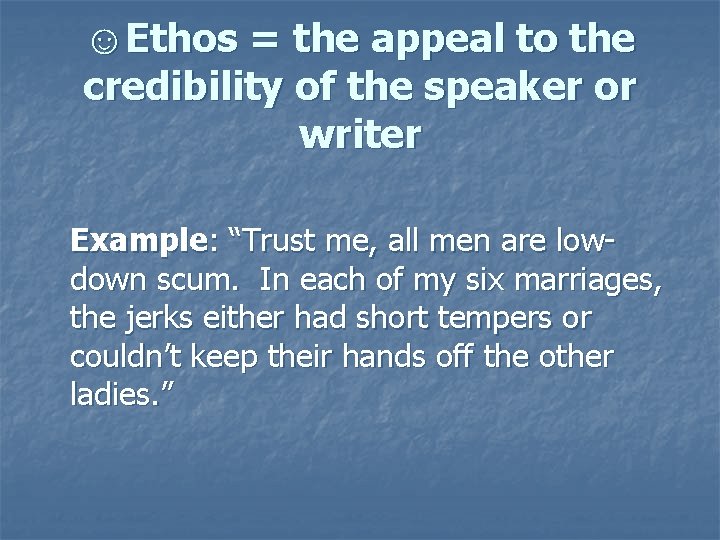 ☺ Ethos = the appeal to the credibility of the speaker or writer

Example: “Trust me, all men are low-down scum. In each of my six marriages, the jerks either had short tempers or couldn’t keep their hands off the other ladies.”